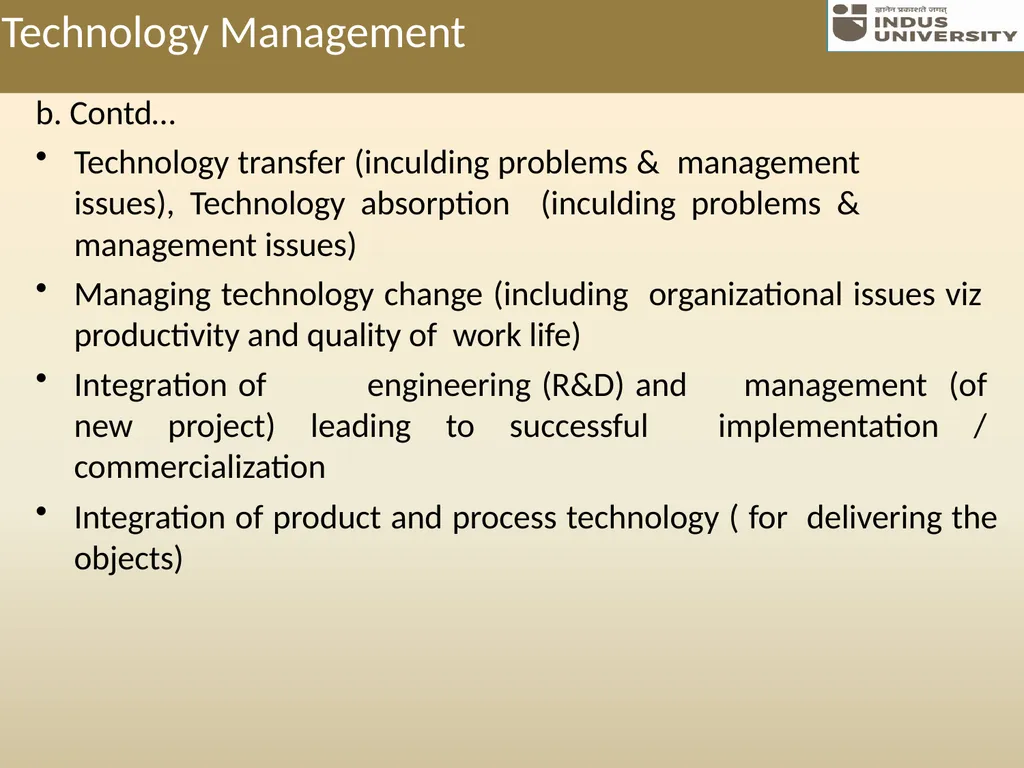 Technology Management

ज्ञानेन प्रकाशते जगत्
INDUS UNIVERSITY

b. Contd…

• Technology transfer (inculding problems & management issues), Technology absorption (inculding problems & management issues)

• Managing technology change (including organizational issues viz productivity and quality of work life)

• Integration of engineering (R&D) and management (of new project) leading to successful implementation / commercialization

• Integration of product and process technology ( for delivering the objects)